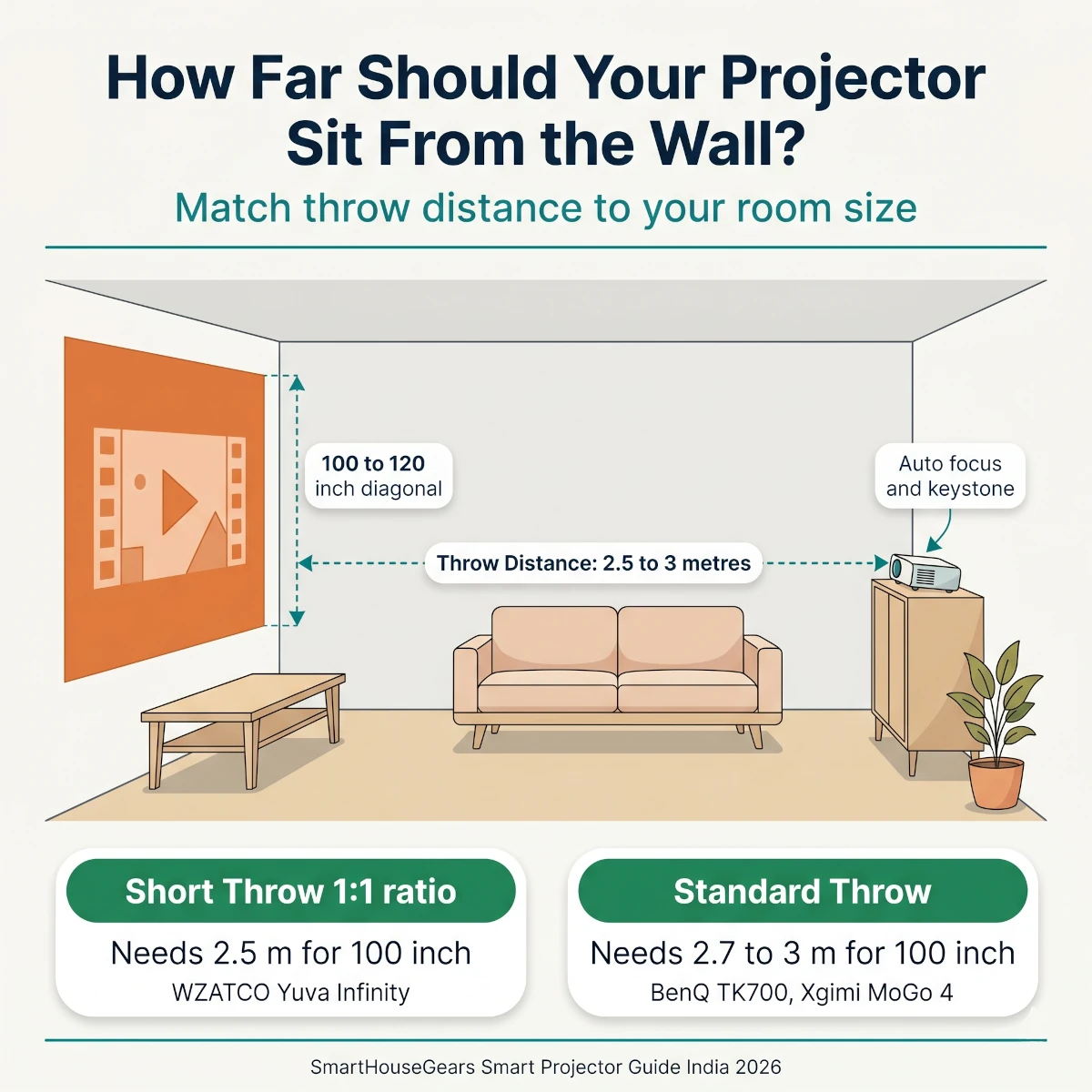 How Far Should Your Projector Sit From the Wall?

Match throw distance to your room size

100 to 120 inch diagonal

Auto focus and keystone

Throw Distance: 2.5 to 3 metres

Short Throw 1:1 ratio

Needs 2.5 m for 100 inch

WZATCO Yuva Infinity

Standard Throw

Needs 2.7 to 3 m for 100 inch

BenQ TK700, Xgimi MoGo 4

SmartHouseGears Smart Projector Guide India 2026